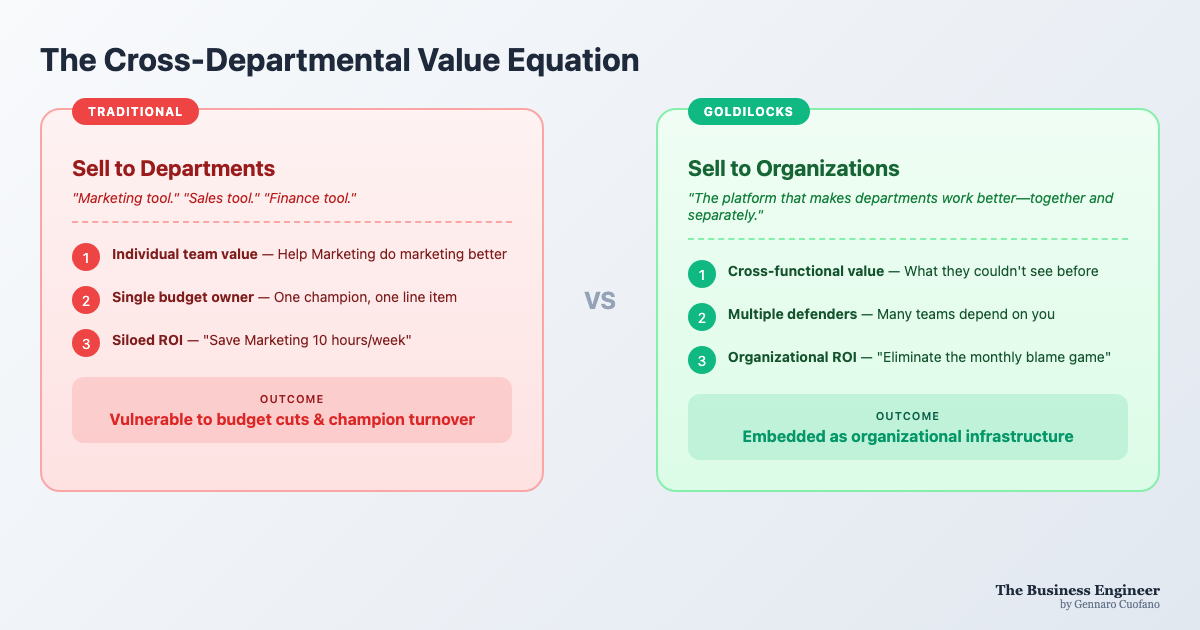 The Cross-Departmental Value Equation

TRADITIONAL

Sell to Departments

"Marketing tool." "Sales tool." "Finance tool."

1 Individual team value — Help Marketing do marketing better

2 Single budget owner — One champion, one line item

3 Siloed ROI — "Save Marketing 10 hours/week"

OUTCOME
Vulnerable to budget cuts & champion turnover

VS

GOLDILOCKS

Sell to Organizations

"The platform that makes departments work better—together and separately."

1 Cross-functional value — What they couldn't see before

2 Multiple defenders — Many teams depend on you

3 Organizational ROI — "Eliminate the monthly blame game"

OUTCOME
Embedded as organizational infrastructure

The Business Engineer
by Gennaro Cuofano